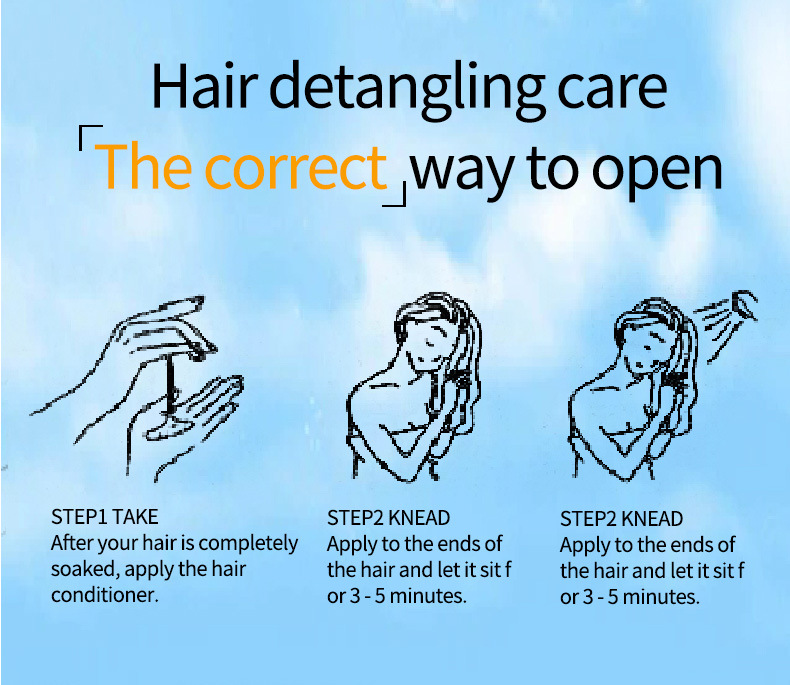 Hair detangling care
「The correct」way to open

STEP1 TAKE
After your hair is completely soaked, apply the hair conditioner.

STEP2 KNEAD
Apply to the ends of the hair and let it sit f or 3 - 5 minutes.

STEP2 KNEAD
Apply to the ends of the hair and let it sit f or 3 - 5 minutes.